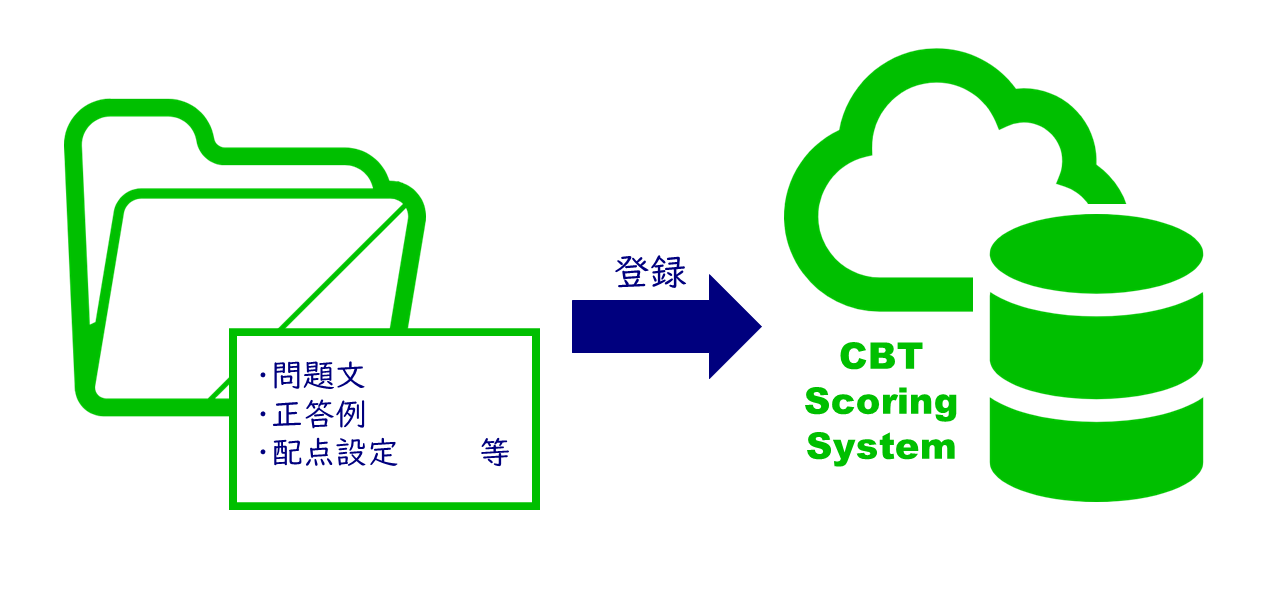 ・問題文
・正答例
・配点設定　　　等

登録

CBT
Scoring
System